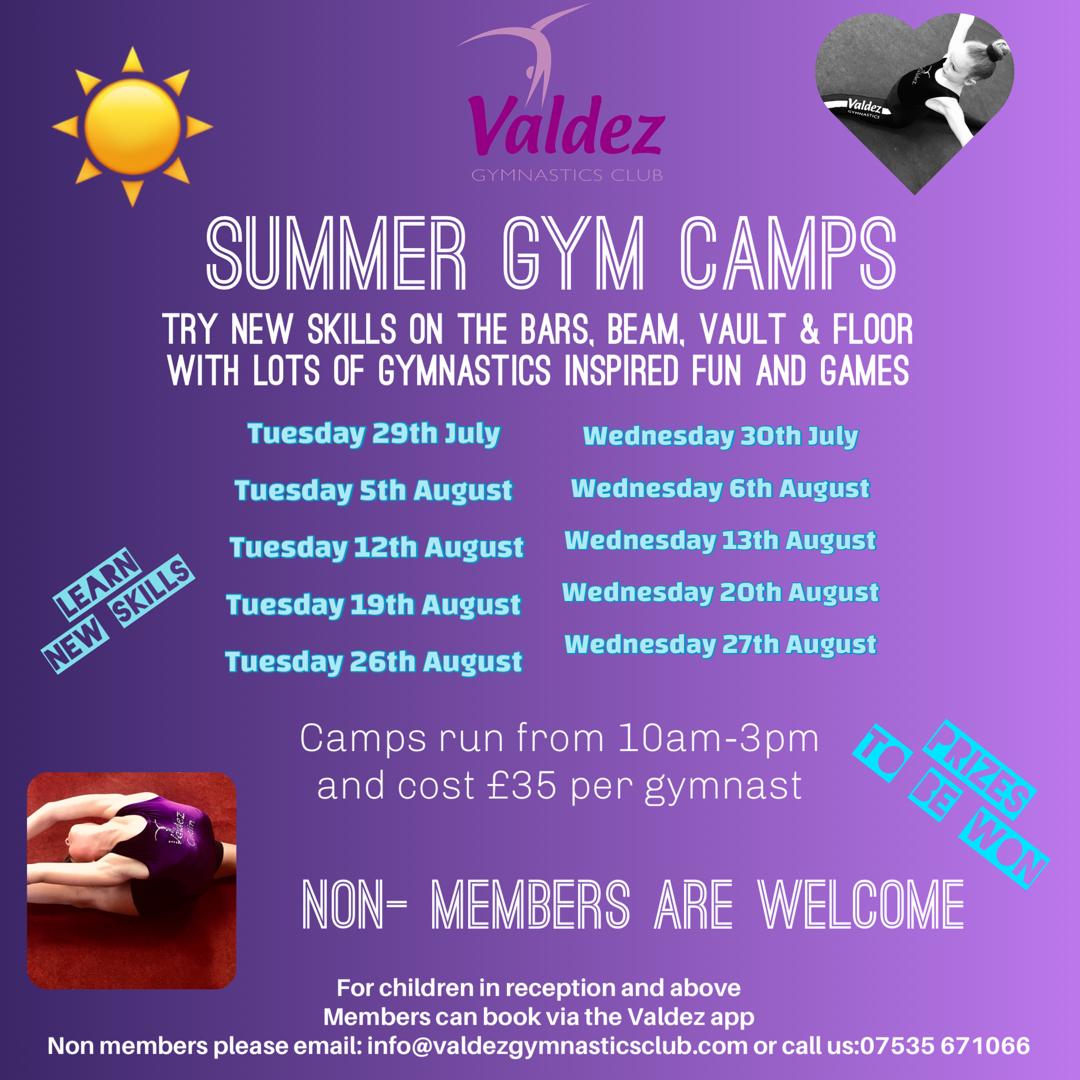 Valdez
GYMNASTICS CLUB

Valdez
GYMNASTICS

SUMMER GYM CAMPS

TRY NEW SKILLS ON THE BARS, BEAM, VAULT & FLOOR WITH LOTS OF GYMNASTICS INSPIRED FUN AND GAMES

Tuesday 29th July
Tuesday 5th August
Tuesday 12th August
Tuesday 19th August
Tuesday 26th August

Wednesday 30th July
Wednesday 6th August
Wednesday 13th August
Wednesday 20th August
Wednesday 27th August

LEARN NEW SKILLS

Camps run from 10am-3pm and cost £35 per gymnast

PRIZES TO BE WON

Valdez

NON- MEMBERS ARE WELCOME

For children in reception and above
Members can book via the Valdez app
Non members please email: info@valdezgymnasticsclub.com or call us:07535 671066